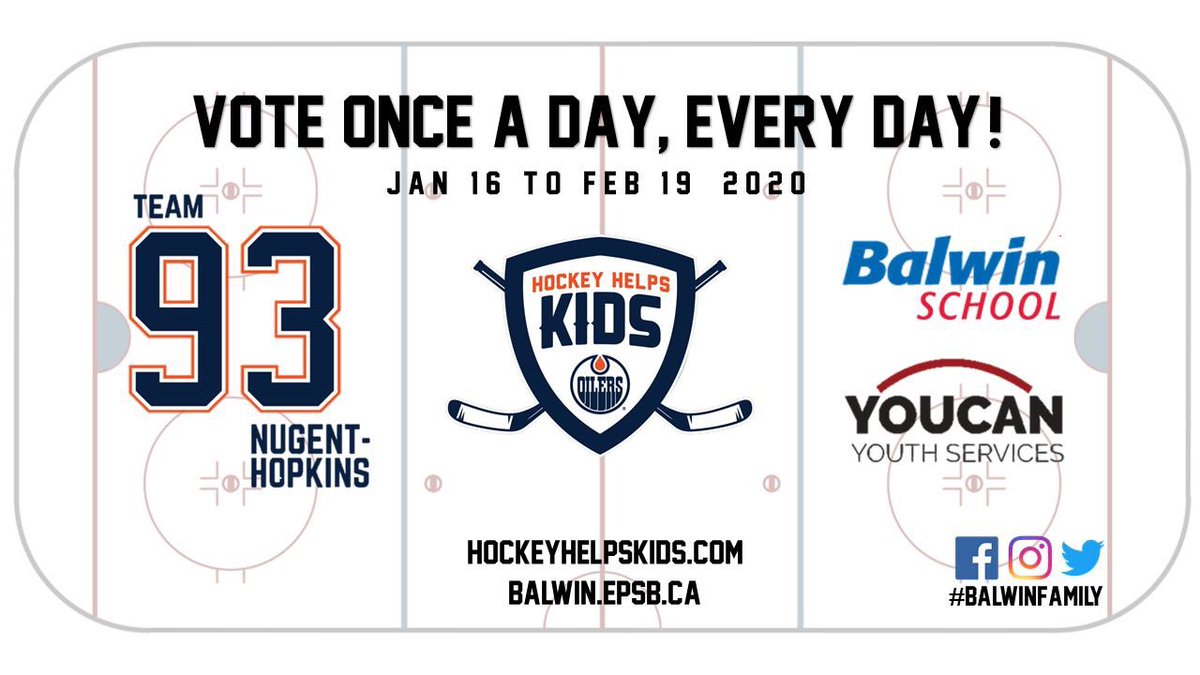 VOTE ONCE A DAY, EVERY DAY!

JAN 16 TO FEB 19 2020

TEAM
93
NUGENT-HOPKINS

HOCKEY HELPS KIDS
OILERS

Balwin
SCHOOL

YOUCAN
YOUTH SERVICES

HOCKEYHELPSKIDS.COM
BALWIN.EPSB.CA

#BALWINFAMILY